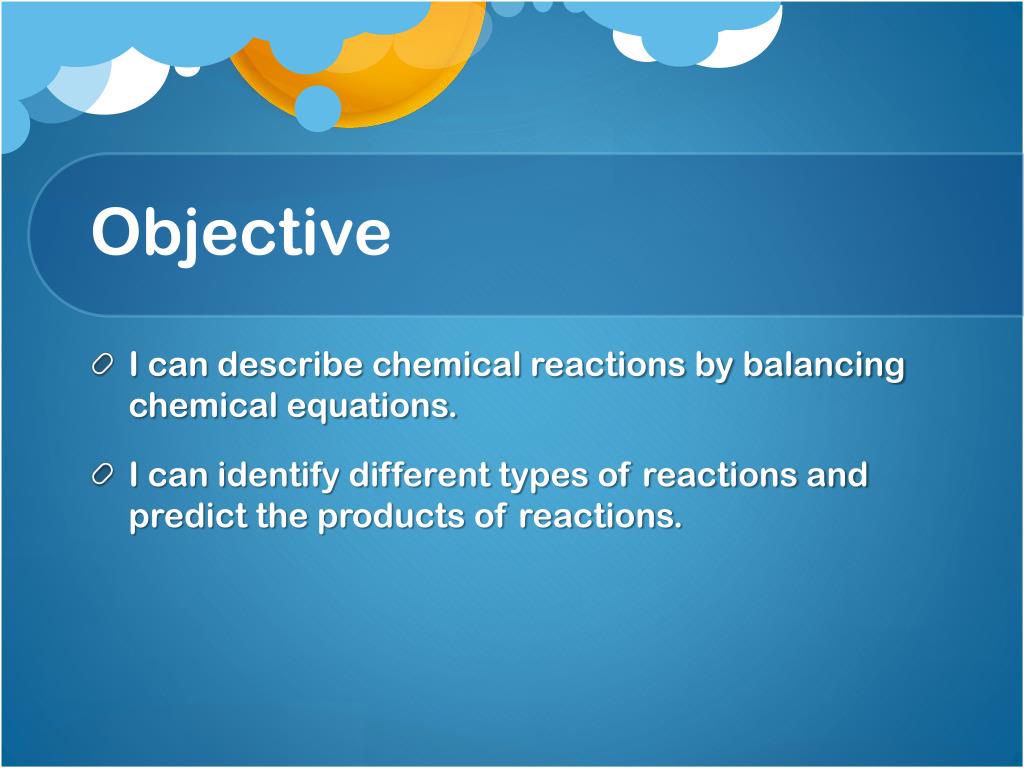 Objective

I can describe chemical reactions by balancing chemical equations.

I can identify different types of reactions and predict the products of reactions.